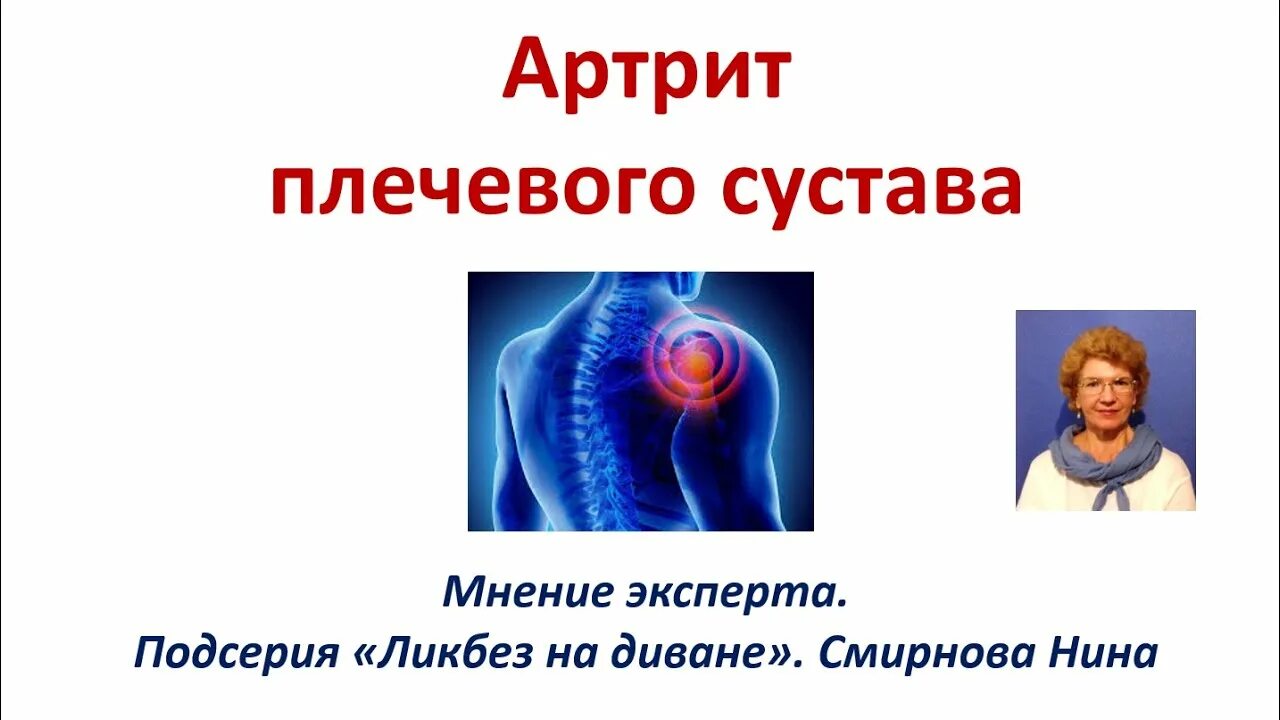 Артрит
плечевого сустава

Мнение эксперта.
Подсерия «Ликбез на диване». Смирнова Нина